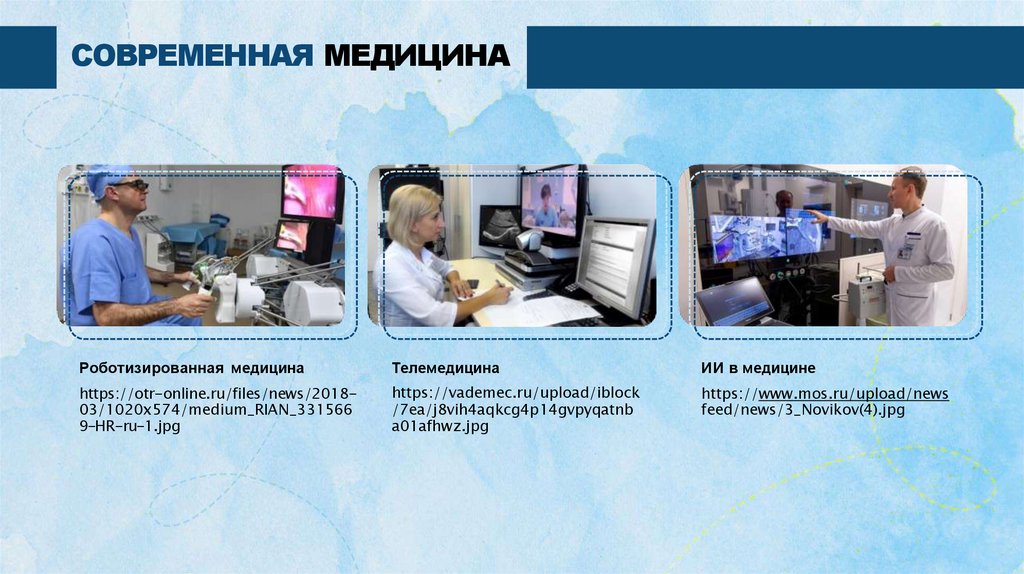 СОВРЕМЕННАЯ МЕДИЦИНА

Роботизированная медицина

https://otr-online.ru/files/news/2018-03/1020x574/medium_RIAN_3315669-HR-ru-1.jpg

Телемедицина

https://vademec.ru/upload/iblock/7ea/j8vih4aqkcg4p14gvpyqatnba01afhwz.jpg

ИИ в медицине

https://www.mos.ru/upload/newsfeed/news/3_Novikov(4).jpg